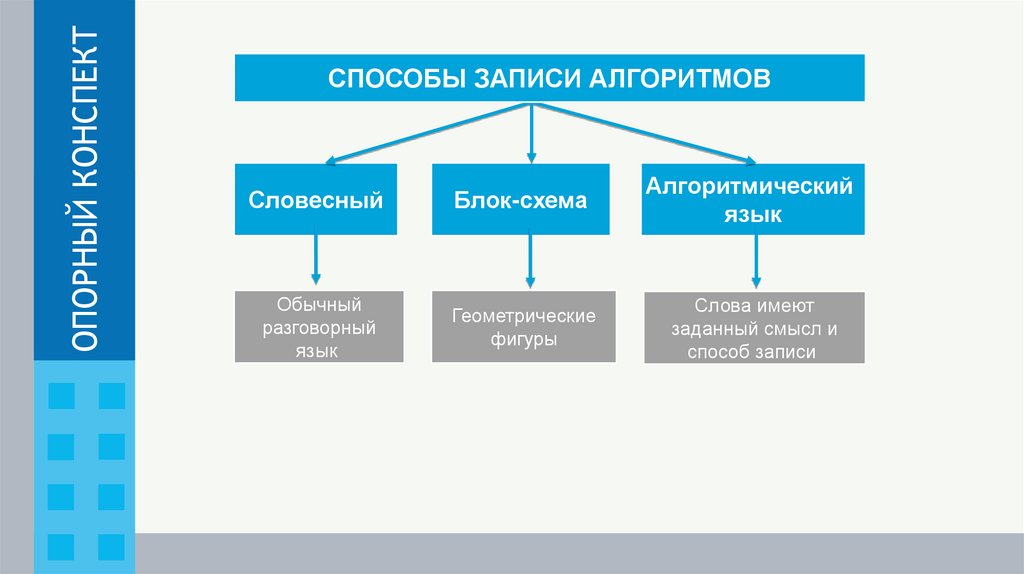 ОПОРНЫЙ КОНСПЕКТ

СПОСОБЫ ЗАПИСИ АЛГОРИТМОВ

Словесный

Блок-схема

Алгоритмический язык

Обычный разговорный язык

Геометрические фигуры

Слова имеют заданный смысл и способ записи